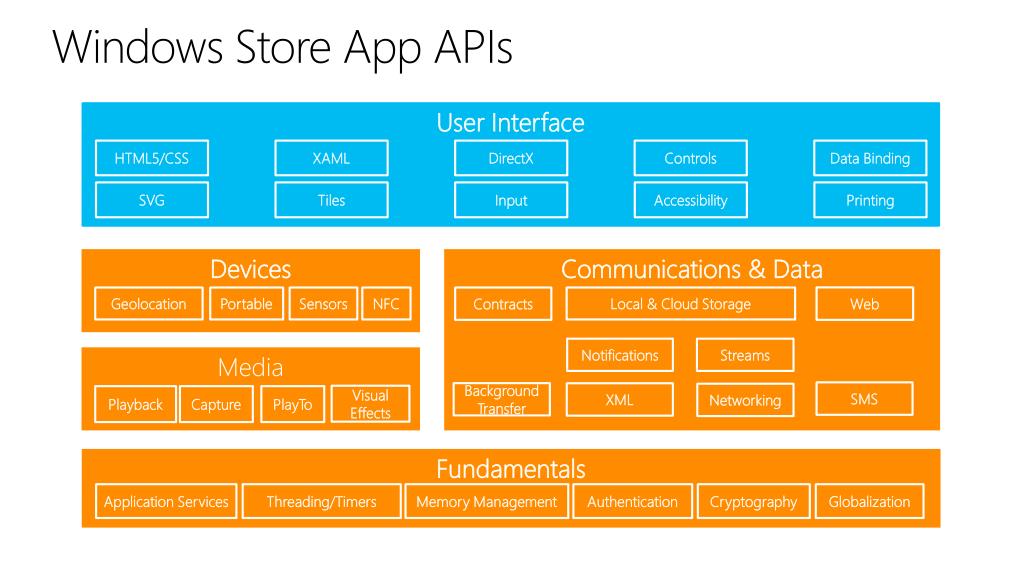 Windows Store App APIs

User Interface

HTML5/CSS
XAML
DirectX
Controls
Data Binding
SVG
Tiles
Input
Accessibility
Printing

Devices

Geolocation
Portable
Sensors
NFC

Media

Playback
Capture
PlayTo
Visual Effects

Communications & Data

Contracts
Local & Cloud Storage
Web
Notifications
Streams
Background Transfer
XML
Networking
SMS

Fundamentals

Application Services
Threading/Timers
Memory Management
Authentication
Cryptography
Globalization